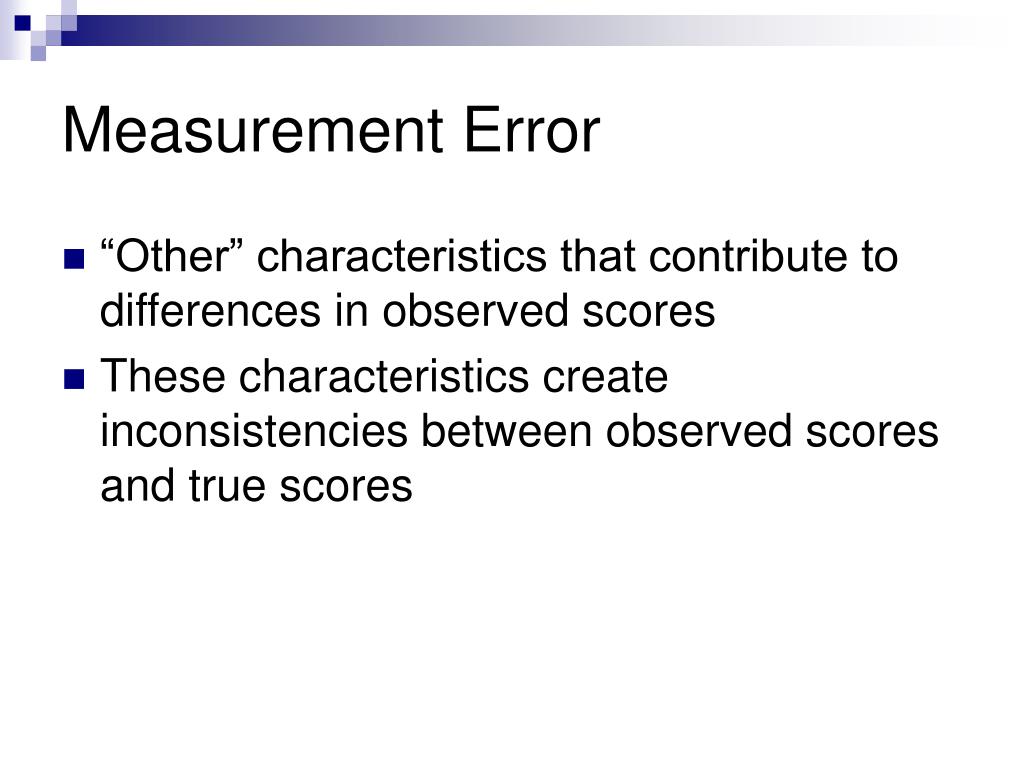 Measurement Error

“Other” characteristics that contribute to differences in observed scores

These characteristics create inconsistencies between observed scores and true scores